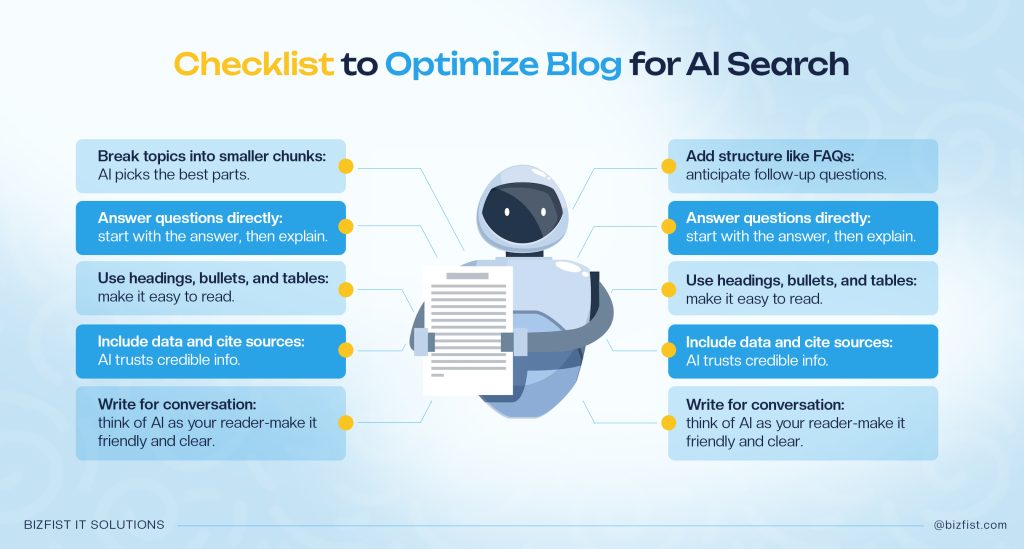 Checklist to Optimize Blog for AI Search

Break topics into smaller chunks: AI picks the best parts.

Answer questions directly: start with the answer, then explain.

Use headings, bullets, and tables: make it easy to read.

Include data and cite sources: AI trusts credible info.

Write for conversation: think of AI as your reader-make it friendly and clear.

Add structure like FAQs: anticipate follow-up questions.

Answer questions directly: start with the answer, then explain.

Use headings, bullets, and tables: make it easy to read.

Include data and cite sources: AI trusts credible info.

Write for conversation: think of AI as your reader-make it friendly and clear.

BIZFIST IT SOLUTIONS

@bizfist.com